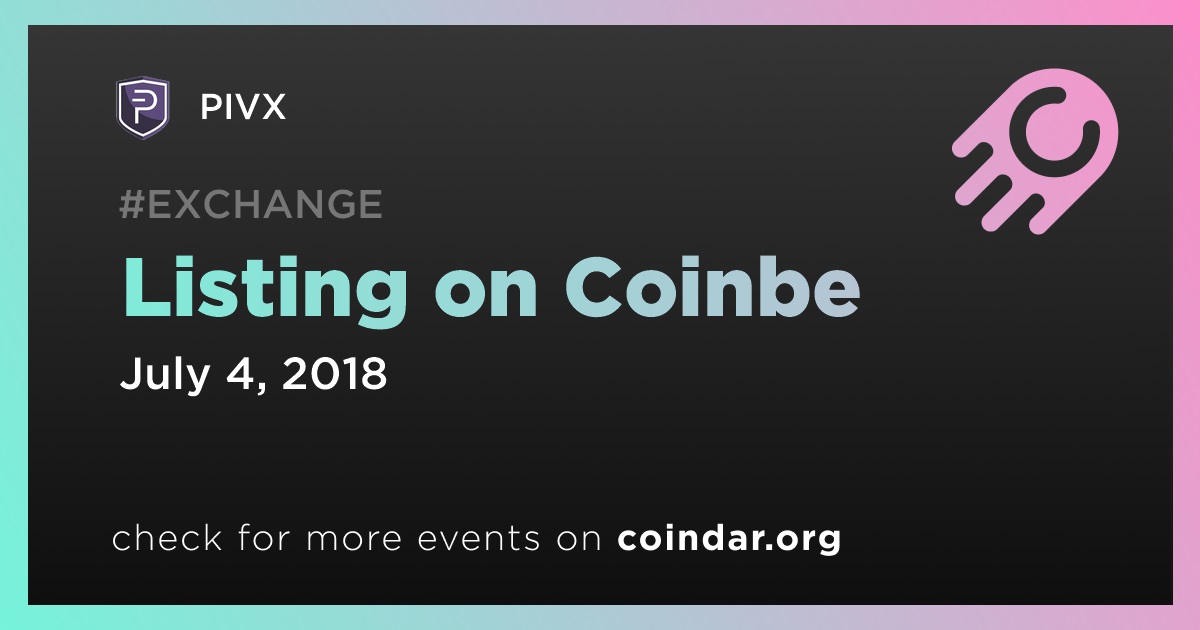 PIVX

#EXCHANGE

Listing on Coinbe

July 4, 2018

check for more events on coindar.org